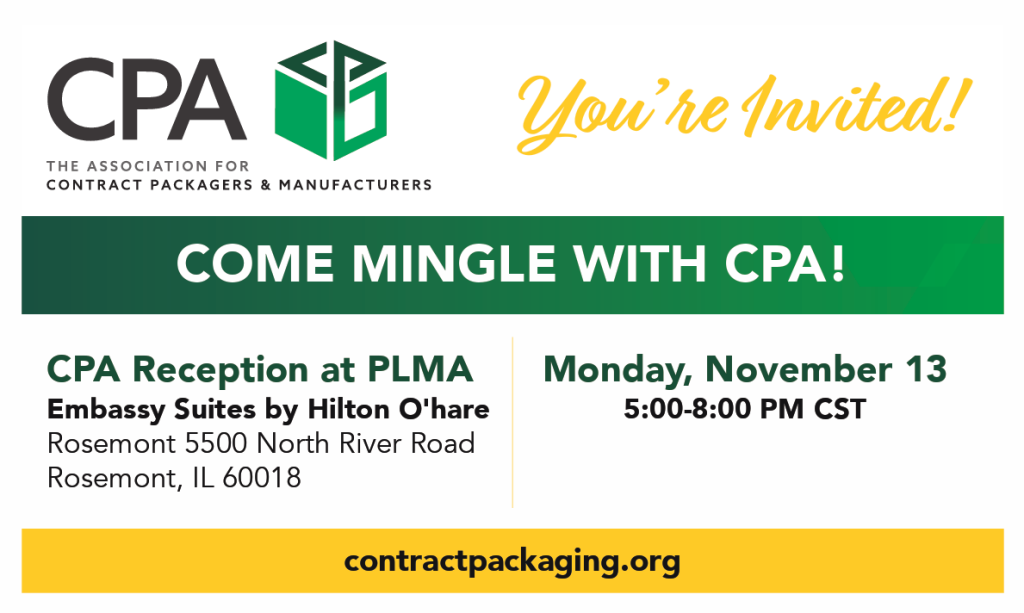 CPA

THE ASSOCIATION FOR
CONTRACT PACKAGERS & MANUFACTURERS

You're Invited!

COME MINGLE WITH CPA!

CPA Reception at PLMA
Embassy Suites by Hilton O'hare
Rosemont 5500 North River Road
Rosemont, IL 60018

Monday, November 13
5:00-8:00 PM CST

contractpackaging.org